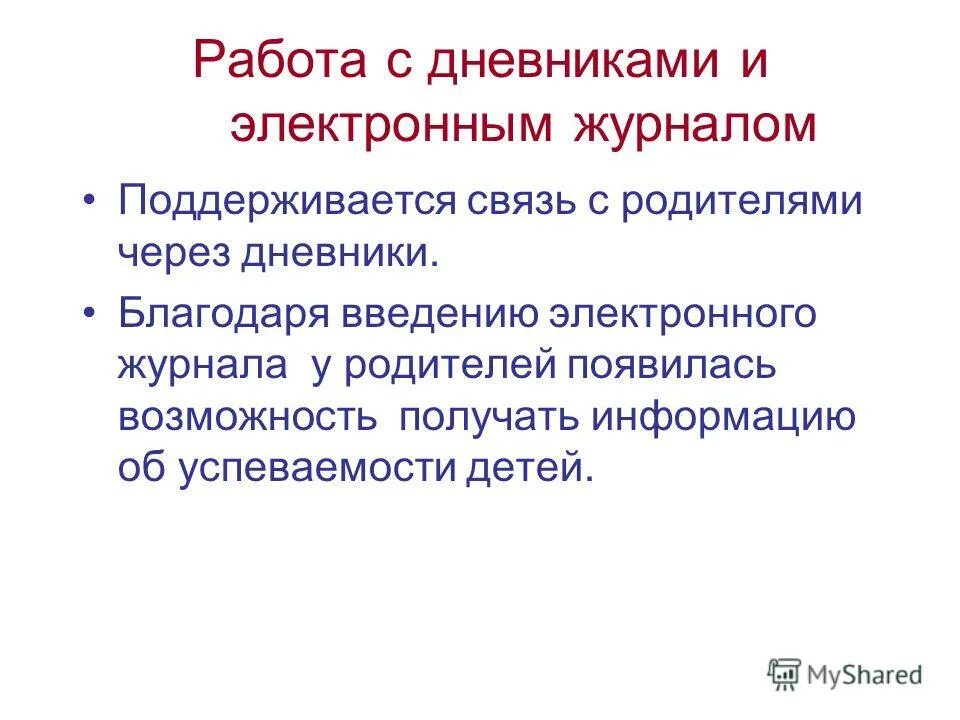 Работа с дневниками и электронным журналом

• Поддерживается связь с родителями через дневники.

• Благодаря введению электронного журнала у родителей появилась возможность получать информацию об успеваемости детей.

MyShared